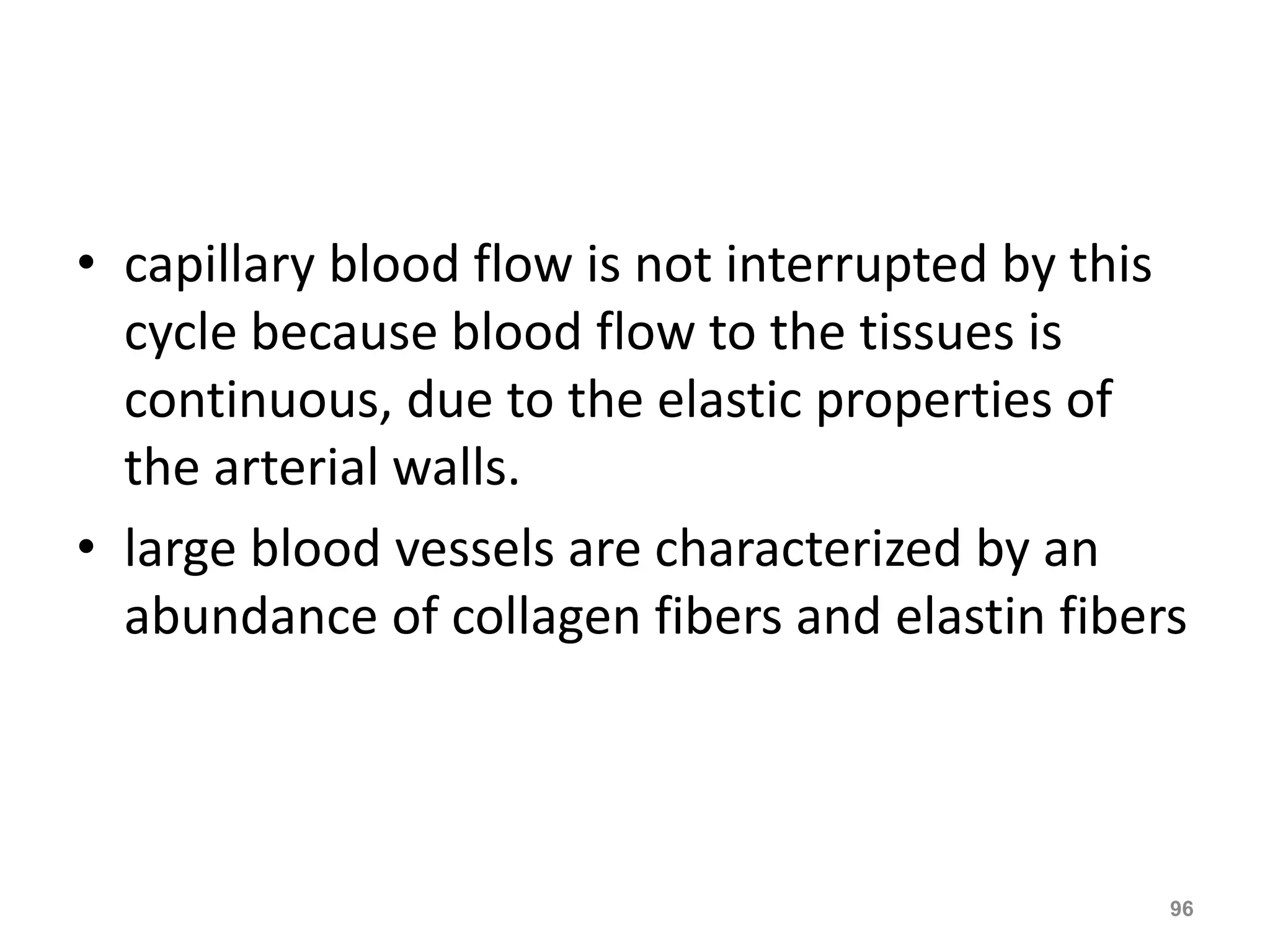 • capillary blood flow is not interrupted by this cycle because blood flow to the tissues is continuous, due to the elastic properties of the arterial walls.

• large blood vessels are characterized by an abundance of collagen fibers and elastin fibers

96